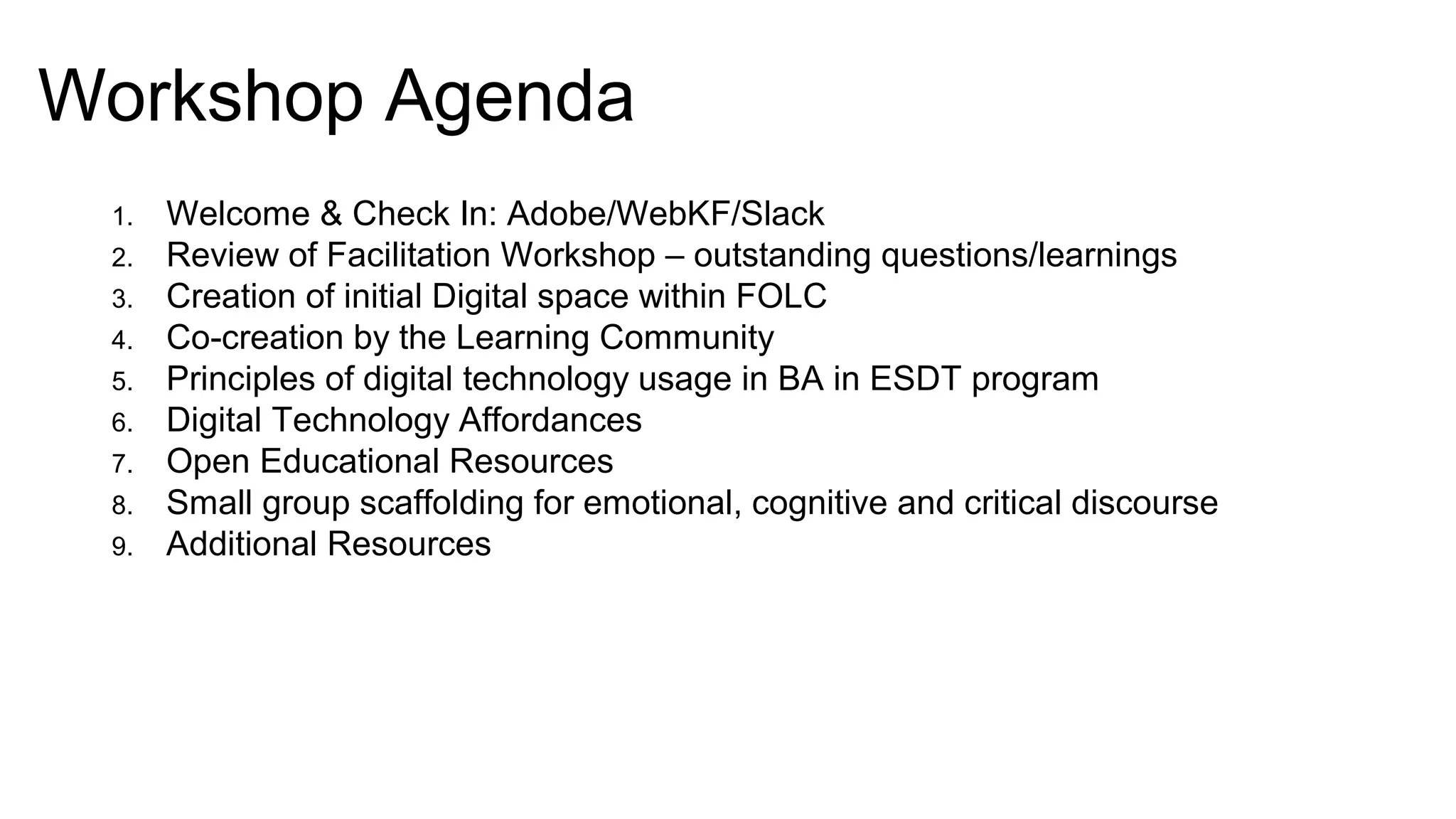 Workshop Agenda

1. Welcome & Check In: Adobe/WebKF/Slack
2. Review of Facilitation Workshop – outstanding questions/learnings
3. Creation of initial Digital space within FOLC
4. Co-creation by the Learning Community
5. Principles of digital technology usage in BA in ESDT program
6. Digital Technology Affordances
7. Open Educational Resources
8. Small group scaffolding for emotional, cognitive and critical discourse
9. Additional Resources